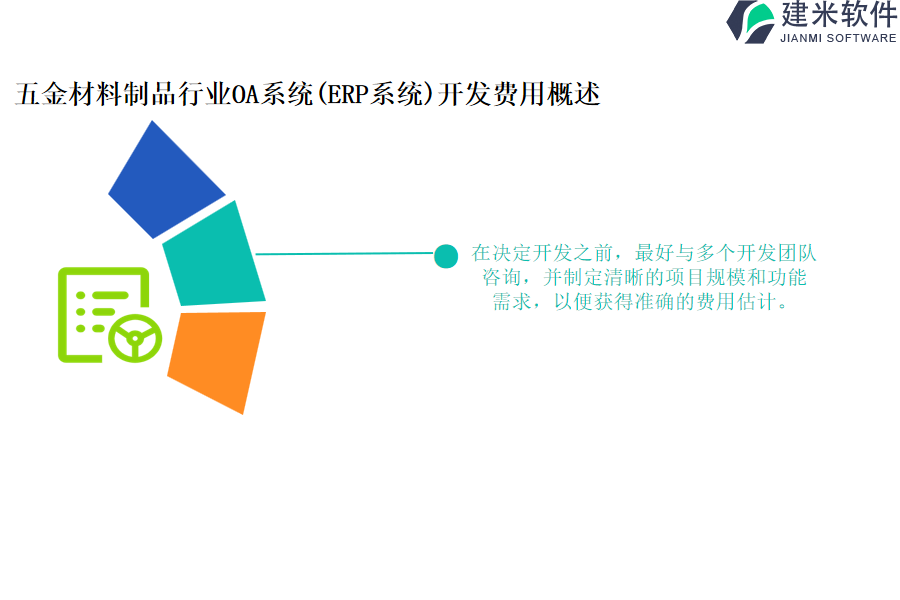 建米软件
JIANMI SOFTWARE

五金材料制品行业OA系统(ERP系统)开发费用概述

在决定开发之前，最好与多个开发团队咨询，并制定清晰的项目规模和功能需求，以便获得准确的费用估计。